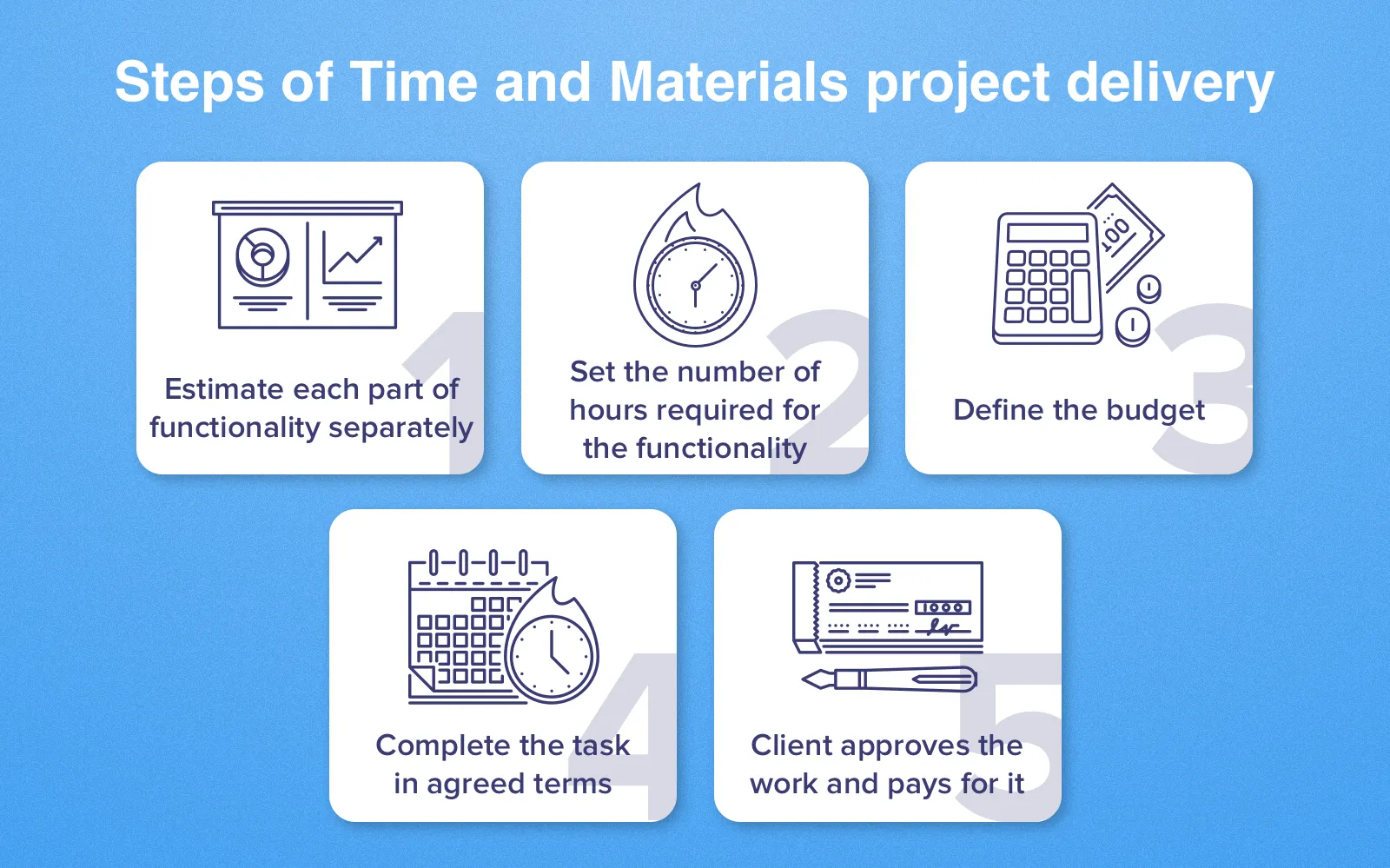 Steps of Time and Materials project delivery

1
Estimate each part of functionality separately

2
Set the number of hours required for the functionality

100
3
Define the budget

4
Complete the task in agreed terms

5
Client approves the work and pays for it